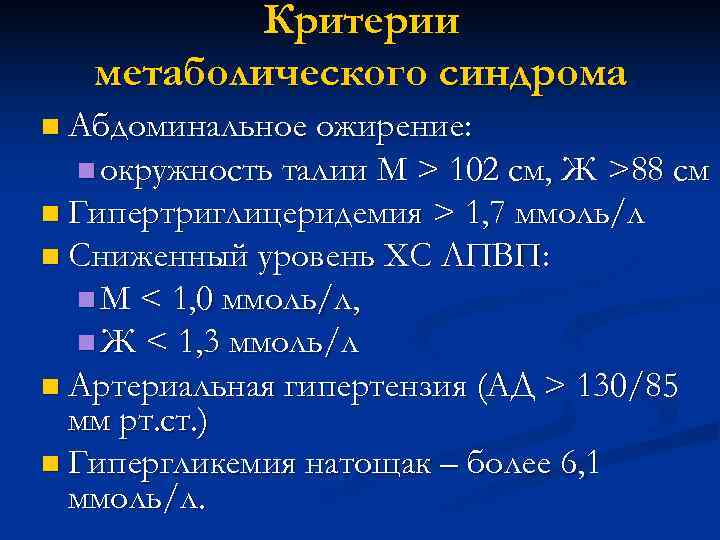 Критерии метаболического синдрома

- Абдоминальное ожирение:
  - окружность талии М > 102 см, Ж >88 см
- Гипертриглицеридемия > 1,7 ммоль/л
- Сниженный уровень ХС ЛПВП:
  - М < 1,0 ммоль/л,
  - Ж < 1,3 ммоль/л
- Артериальная гипертензия (АД > 130/85 мм рт.ст.)
- Гипергликемия натощак – более 6,1 ммоль/л.